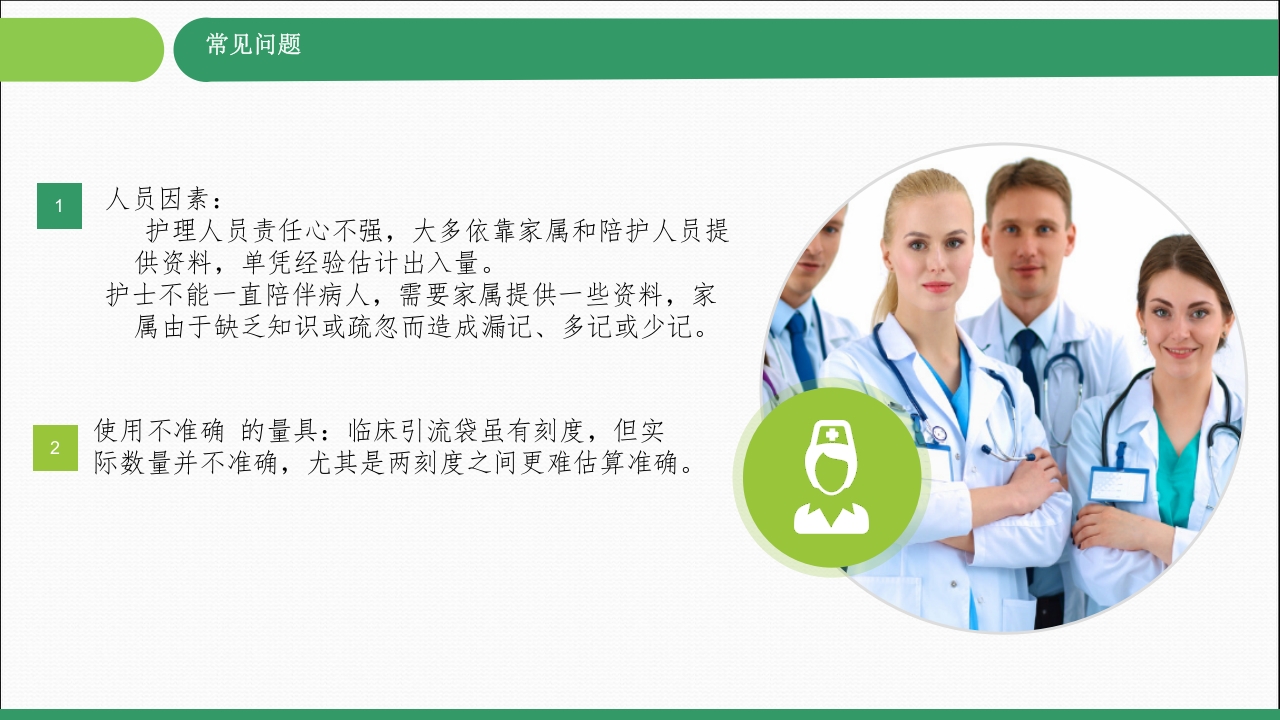 常见问题

1

人员因素：

护理人员责任心不强，大多依靠家属和陪护人员提供资料，单凭经验估计出入量。

护士不能一直陪伴病人，需要家属提供一些资料，家属由于缺乏知识或疏忽而造成漏记、多记或少记。

2

使用不准确 的量具：临床引流袋虽有刻度，但实际数量并不准确，尤其是两刻度之间更难估算准确。